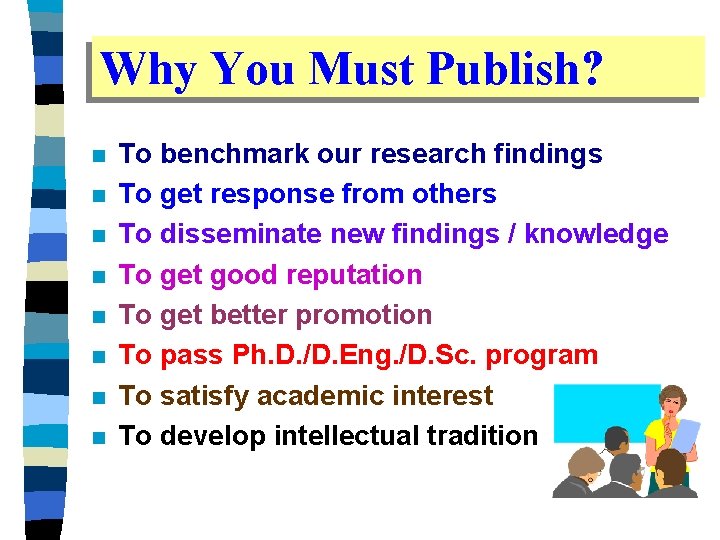 Why You Must Publish?

- To benchmark our research findings
- To get response from others
- To disseminate new findings / knowledge
- To get good reputation
- To get better promotion
- To pass Ph.D./D.Eng./D.Sc. program
- To satisfy academic interest
- To develop intellectual tradition